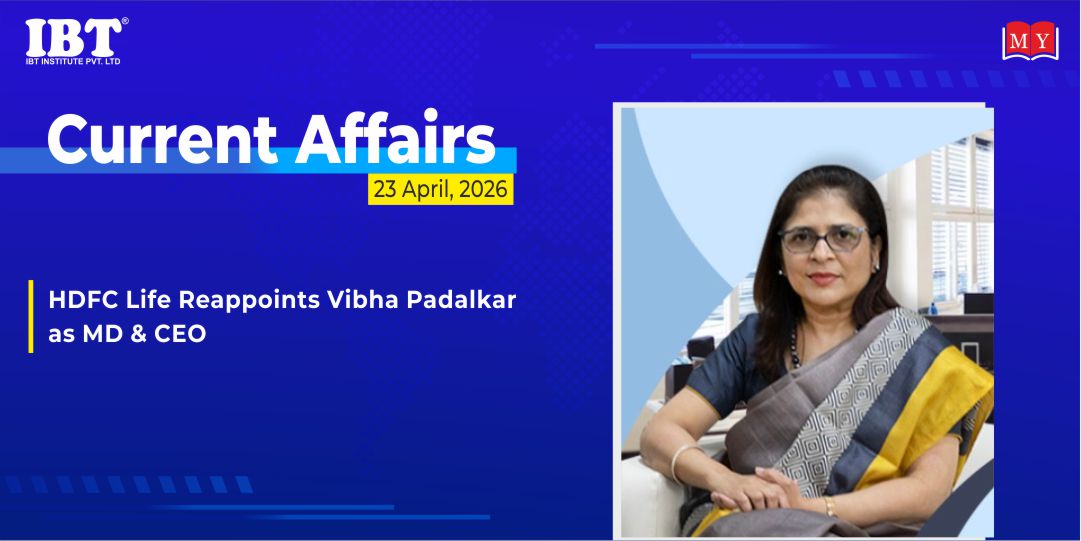 IBT®
IBT INSTITUTE PVT. LTD

MY

Current Affairs
23 April, 2026

HDFC Life Reappoints Vibha Padalkar as MD & CEO